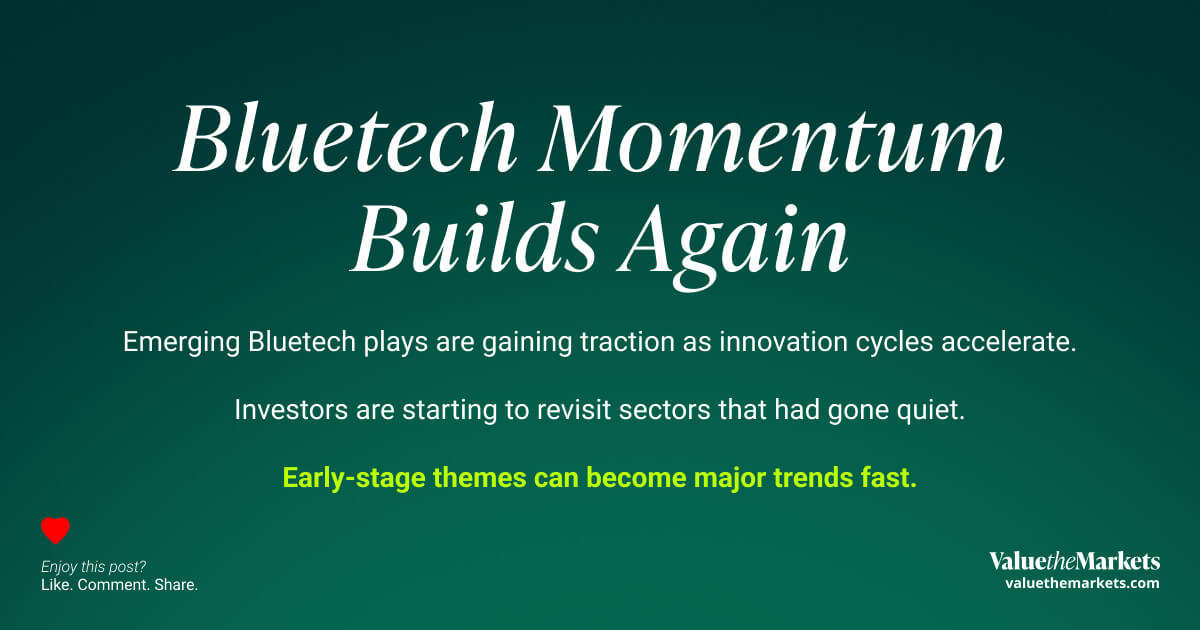 Bluetech Momentum Builds Again

Emerging Bluetech plays are gaining traction as innovation cycles accelerate.

Investors are starting to revisit sectors that had gone quiet.

Early-stage themes can become major trends fast.

Enjoy this post?
Like. Comment. Share.

ValuetheMarkets
valuethemarkets.com